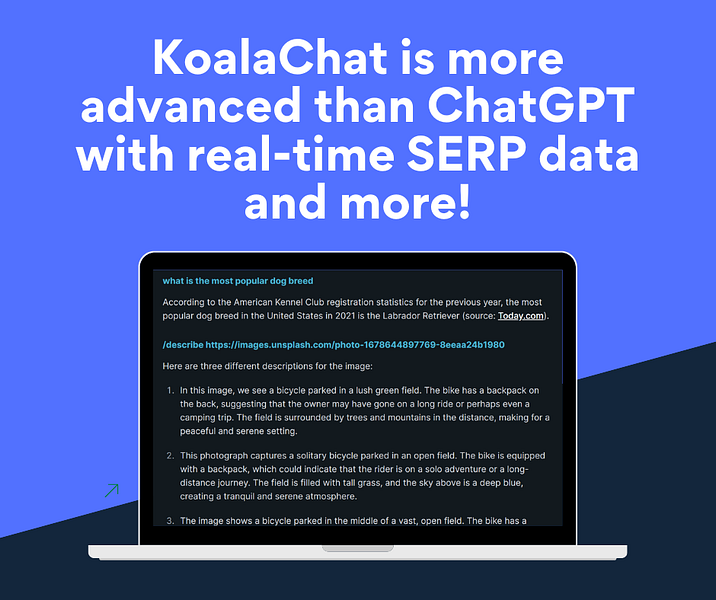 KoalaChat is more advanced than ChatGPT with real-time SERP data and more!

what is the most popular dog breed

According to the American Kennel Club registration statistics for the previous year, the most popular dog breed in the United States in 2021 is the Labrador Retriever (source: Today.com).

/describe https://images.unsplash.com/photo-1678644897769-8eeaa24b1980

Here are three different descriptions for the image:

1. In this image, we see a bicycle parked in a lush green field. The bike has a backpack on the back, suggesting that the owner may have gone on a long ride or perhaps even a camping trip. The field is surrounded by trees and mountains in the distance, making for a peaceful and serene setting.

2. This photograph captures a solitary bicycle parked in an open field. The bike is equipped with a backpack, which could indicate that the rider is on a solo adventure or a long-distance journey. The field is filled with tall grass, and the sky above is a deep blue, creating a tranquil and serene atmosphere.

3. The image shows a bicycle parked in the middle of a vast, open field. The bike has a